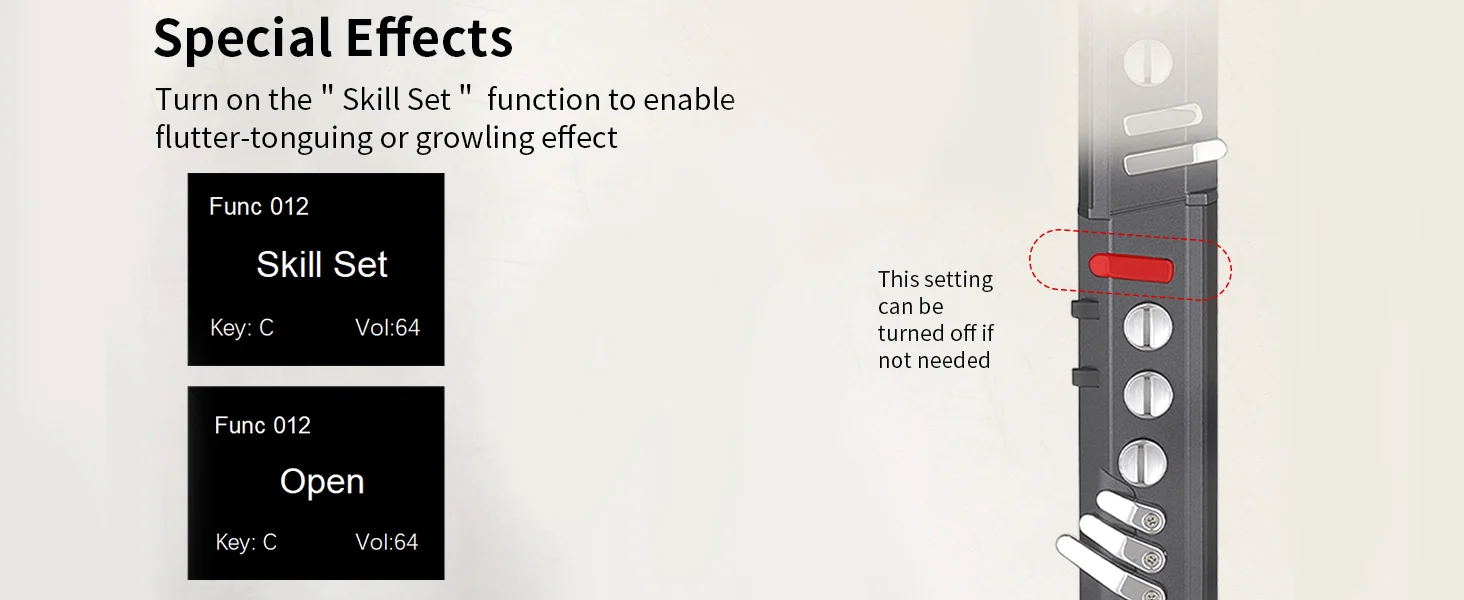 Special Effects

Turn on the " Skill Set "  function to enable flutter-tonguing or growling effect

Func 012

Skill Set

Key: C Vol:64

Func 012

Open

Key: C Vol:64

This setting can be turned off if not needed